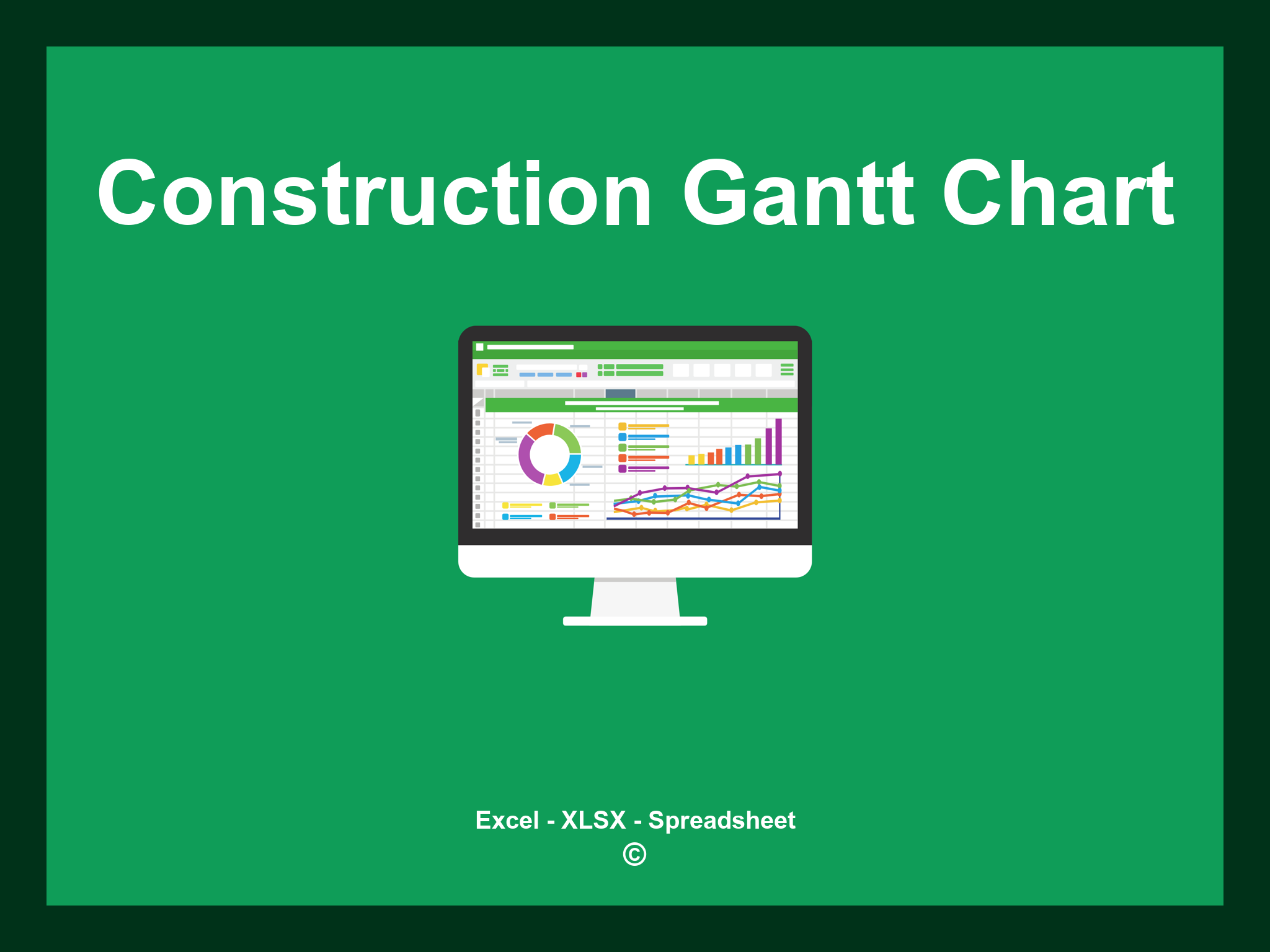 Construction Gantt Chart

Excel - XLSX - Spreadsheet
©